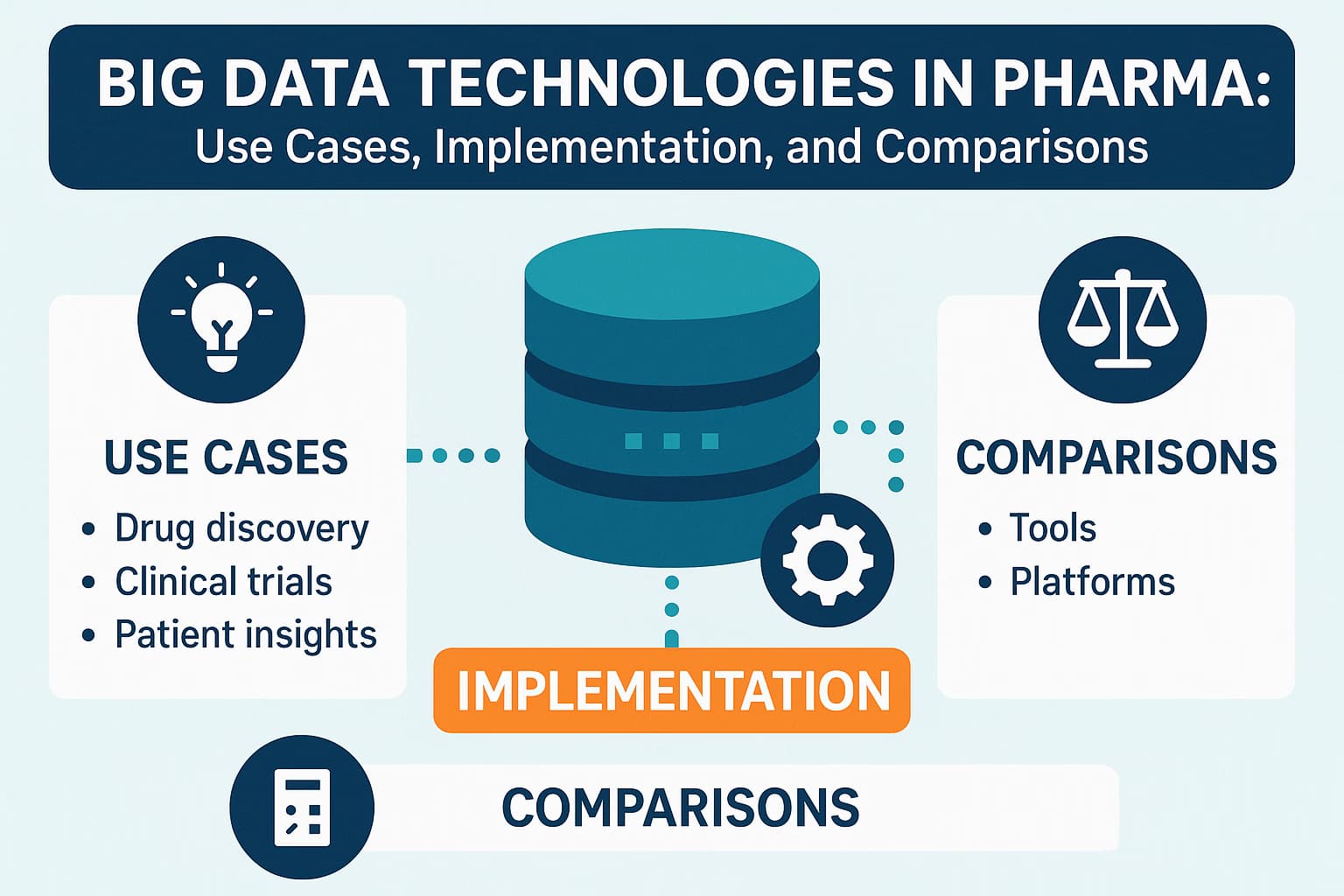 BIG DATA TECHNOLOGIES IN PHARMA:
Use Cases, Implementation, and Comparisons

USE CASES
• Drug discovery
• Clinical trials
• Patient insights

COMPARISONS
• Tools
• Platforms

IMPLEMENTATION

COMPARISONS